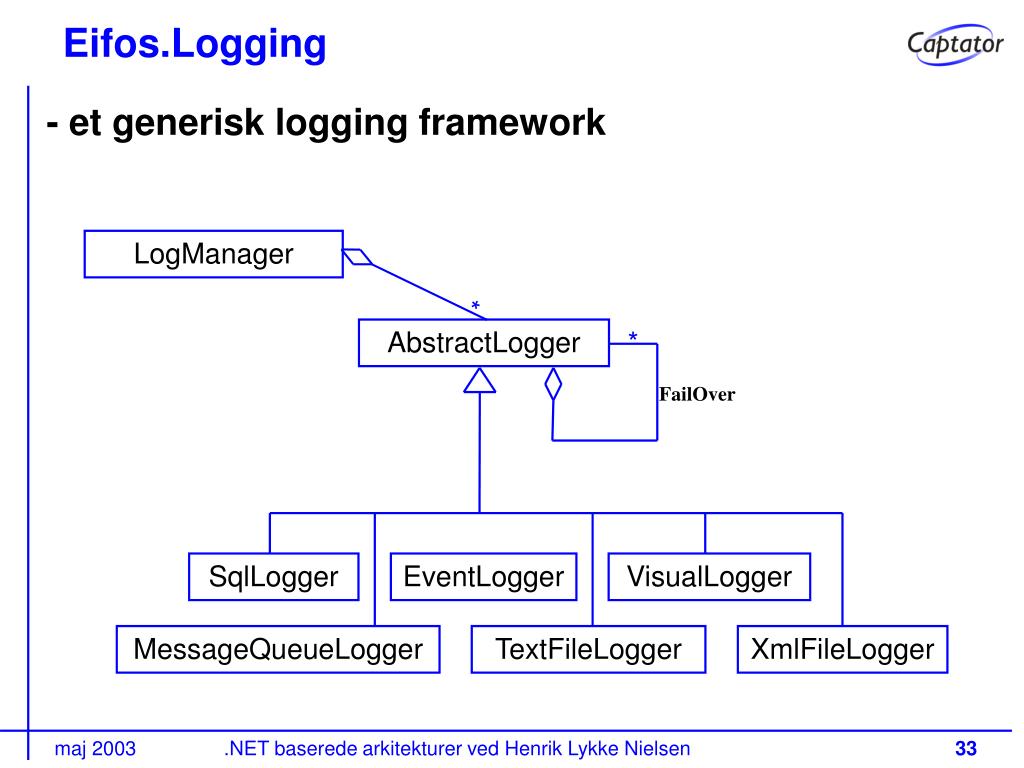 Eifos.Logging

Captator

- et generisk logging framework

LogManager

*

AbstractLogger

*

FailOver

SqlLogger

EventLogger

VisualLogger

MessageQueueLogger

TextFileLogger

XmlFileLogger

maj 2003

.NET baserede arkitekturer ved Henrik Lykke Nielsen

33